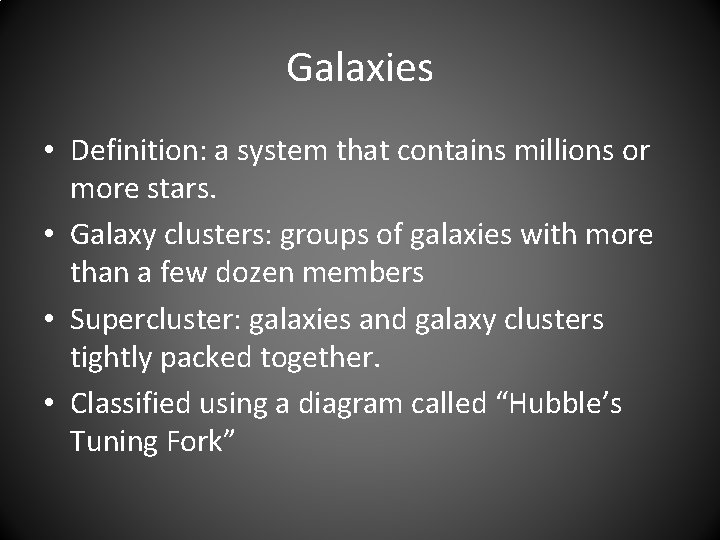 Galaxies

• Definition: a system that contains millions or more stars.
• Galaxy clusters: groups of galaxies with more than a few dozen members
• Supercluster: galaxies and galaxy clusters tightly packed together.
• Classified using a diagram called “Hubble’s Tuning Fork”